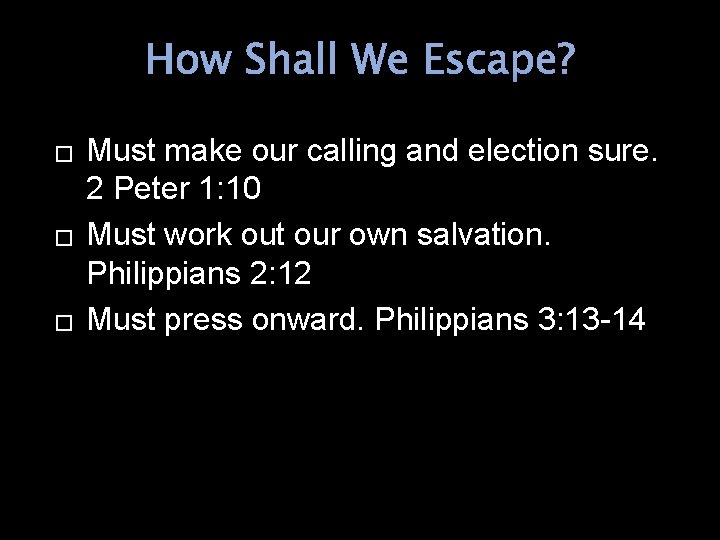 How Shall We Escape?

□ Must make our calling and election sure. 2 Peter 1:10

□ Must work out our own salvation. Philippians 2:12

□ Must press onward. Philippians 3:13-14